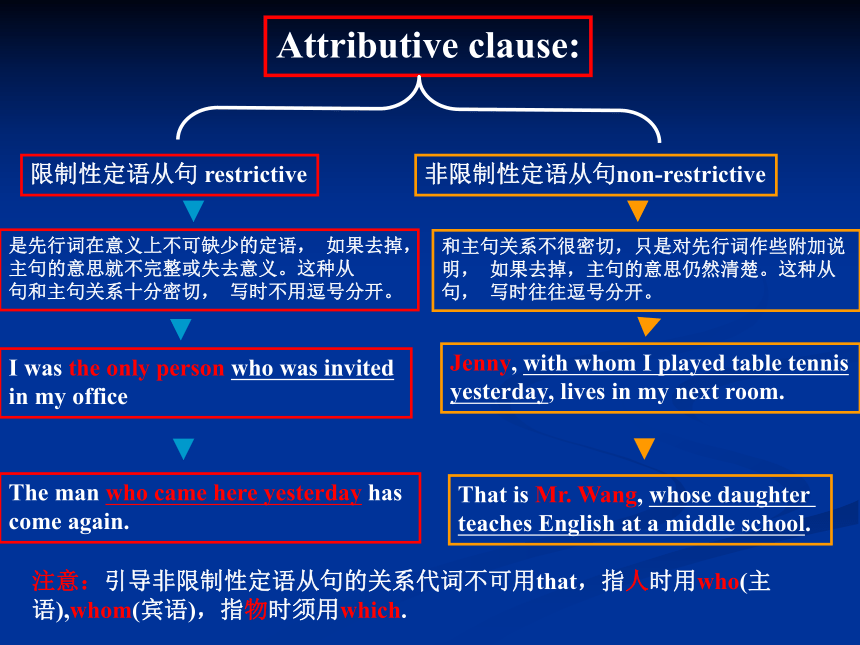 Attributive clause:

限制性定语从句 restrictive

是先行词在意义上不可缺少的定语， 如果去掉，主句的意思就不完整或失去意义。这种从句和主句关系十分密切， 写时不用逗号分开。

I was the only person who was invited in my office

The man who came here yesterday has come again.

非限制性定语从句non-restrictive

和主句关系不很密切，只是对先行词作些附加说明， 如果去掉，主句的意思仍然清楚。这种从句， 写时往往逗号分开。

Jenny, with whom I played table tennis yesterday, lives in my next room.

That is Mr. Wang, whose daughter teaches English at a middle school.

注意：引导非限制性定语从句的关系代词不可用that，指人时用who(主语),whom(宾语)，指物时须用which.